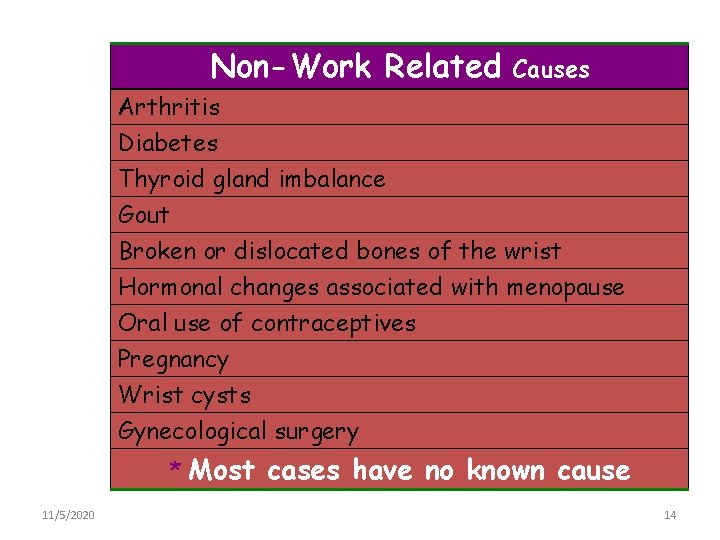 | Non-Work Related Causes |
|---|
| Arthritis |
| Diabetes |
| Thyroid gland imbalance |
| Gout |
| Broken or dislocated bones of the wrist |
| Hormonal changes associated with menopause |
| Oral use of contraceptives |
| Pregnancy |
| Wrist cysts |
| Gynecological surgery |
| * Most cases have no known cause |

11/5/2020

14